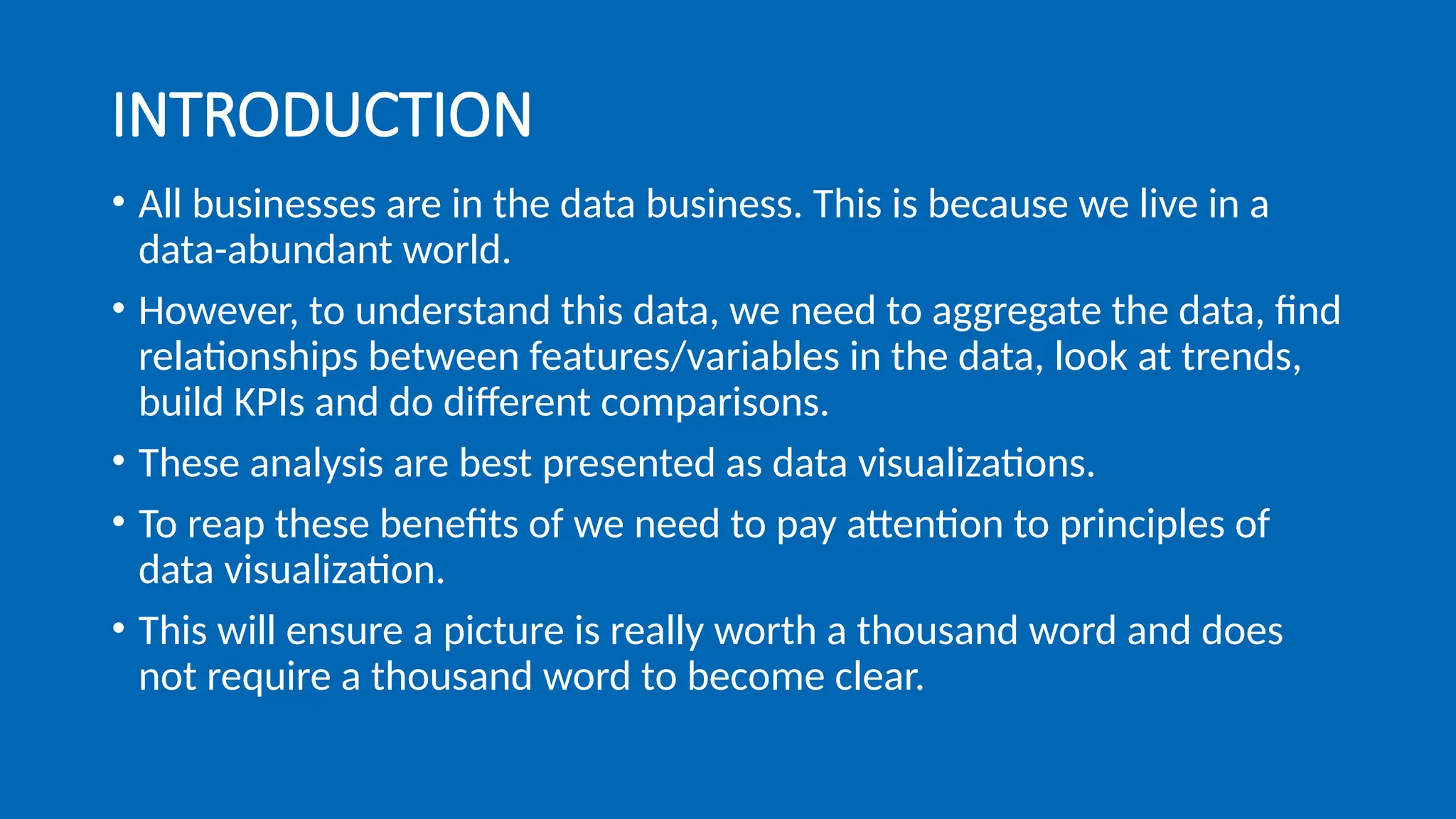 INTRODUCTION

• All businesses are in the data business. This is because we live in a data-abundant world.

• However, to understand this data, we need to aggregate the data, find relationships between features/variables in the data, look at trends, build KPIs and do different comparisons.

• These analysis are best presented as data visualizations.

• To reap these benefits of we need to pay attention to principles of data visualization.

• This will ensure a picture is really worth a thousand word and does not require a thousand word to become clear.